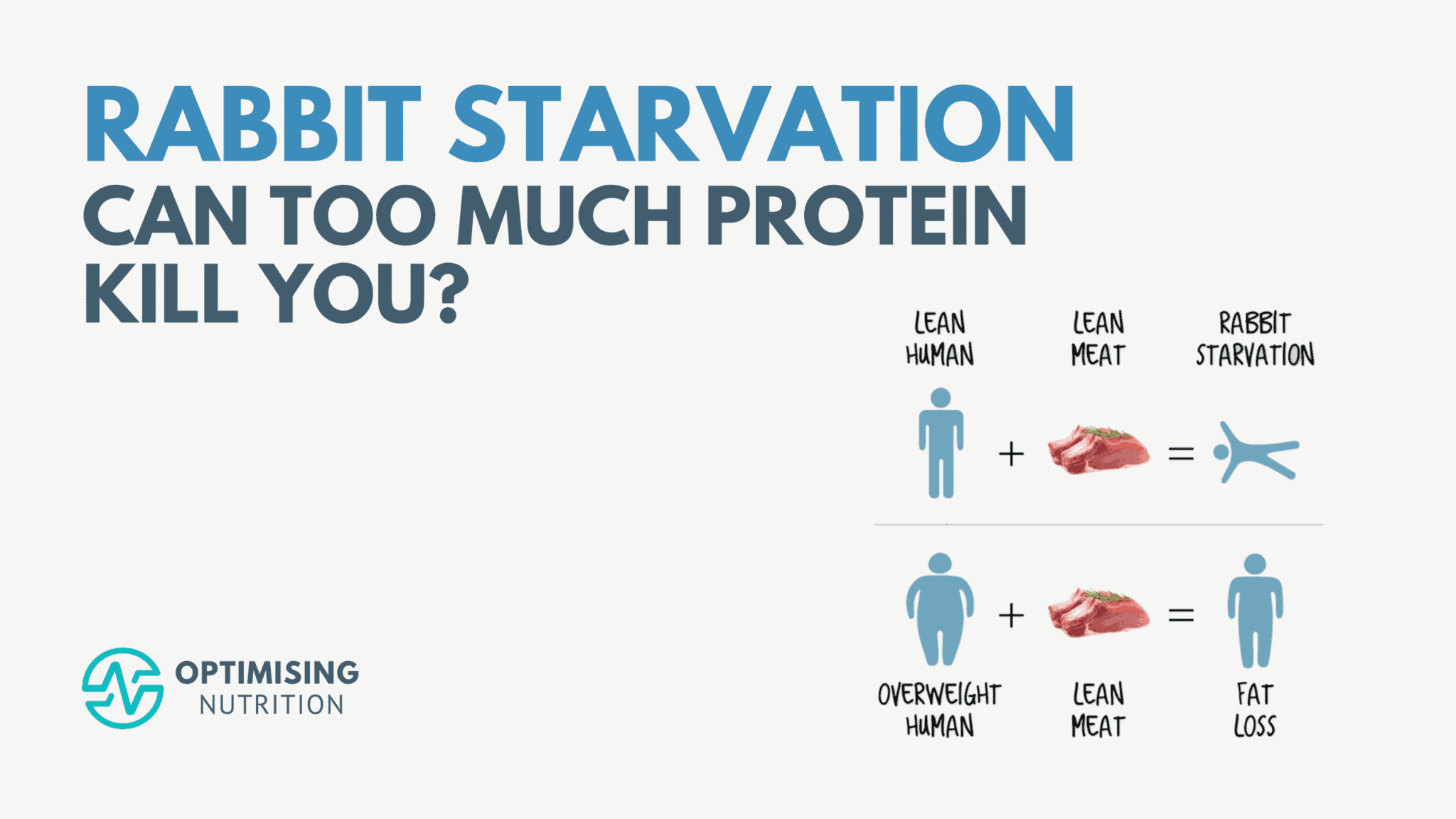 RABBIT STARVATION
CAN TOO MUCH PROTEIN KILL YOU?

LEAN HUMAN + LEAN MEAT = RABBIT STARVATION

OVERWEIGHT HUMAN + LEAN MEAT = FAT LOSS

OPTIMISING NUTRITION